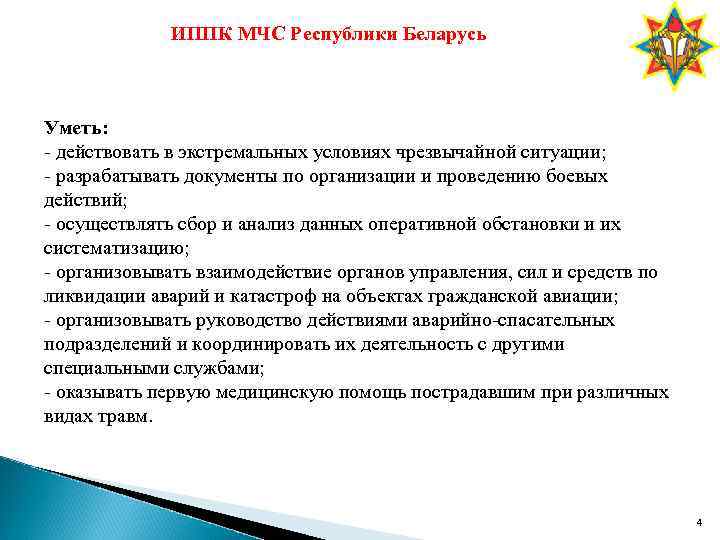 ИППК МЧС Республики Беларусь

Уметь:
- действовать в экстремальных условиях чрезвычайной ситуации;
- разрабатывать документы по организации и проведению боевых действий;
- осуществлять сбор и анализ данных оперативной обстановки и их систематизацию;
- организовывать взаимодействие органов управления, сил и средств по ликвидации аварий и катастроф на объектах гражданской авиации;
- организовывать руководство действиями аварийно-спасательных подразделений и координировать их деятельность с другими специальными службами;
- оказывать первую медицинскую помощь пострадавшим при различных видах травм.

4